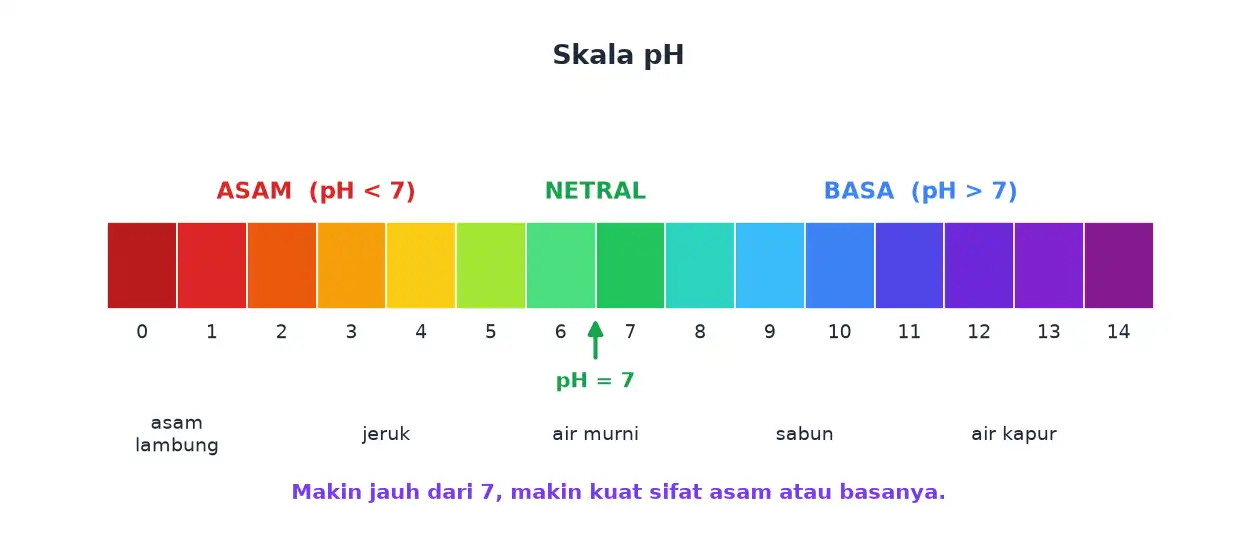 Skala pH

ASAM (pH < 7)
NETRAL
BASA (pH > 7)

0 1 2 3 4 5 6 7 8 9 10 11 12 13 14

pH = 7

asam lambung
jeruk
air murni
sabun
air kapur

Makin jauh dari 7, makin kuat sifat asam atau basanya.